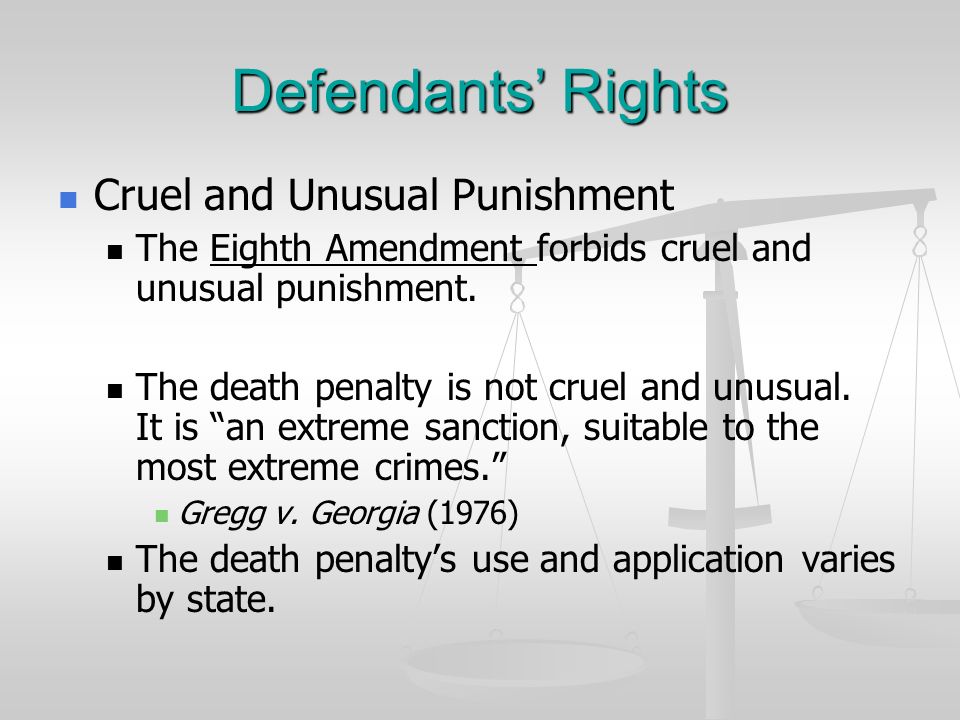 Defendants' Rights

Cruel and Unusual Punishment

The Eighth Amendment forbids cruel and unusual punishment.

The death penalty is not cruel and unusual. It is "an extreme sanction, suitable to the most extreme crimes."

Gregg v. Georgia (1976)

The death penalty's use and application varies by state.